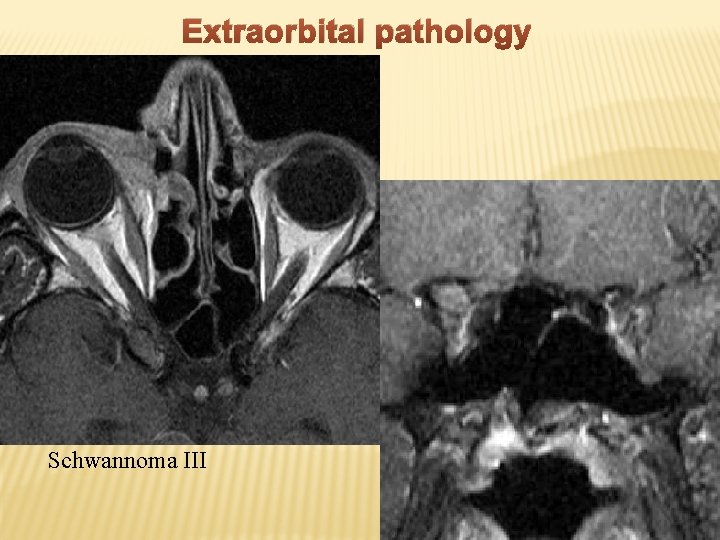 Extraorbital pathology

Schwannoma III